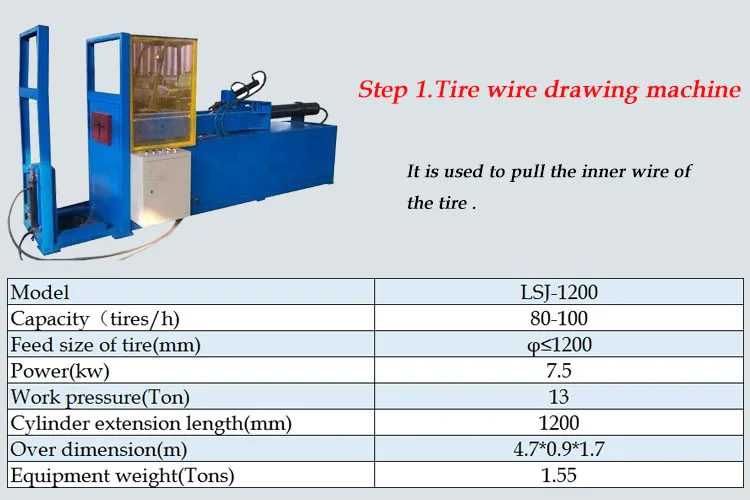 Step 1.Tire wire drawing machine

It is used to pull the inner wire of the tire .

| Model | LSJ-1200 |
|---|---|
| Capacity（tires/h) | 80-100 |
| Feed size of tire(mm) | φ≤1200 |
| Power(kw) | 7.5 |
| Work pressure(Ton) | 13 |
| Cylinder extension length(mm) | 1200 |
| Over dimension(m) | 4.7*0.9*1.7 |
| Equipment weight(Tons) | 1.55 |